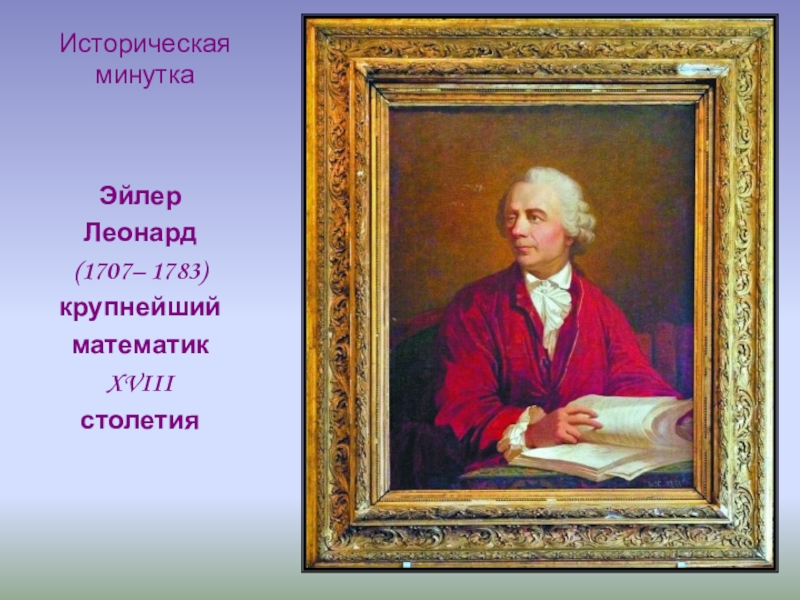 Историческая минутка

Эйлер
Леонард
(1707– 1783)
крупнейший
математик
XVIII
столетия